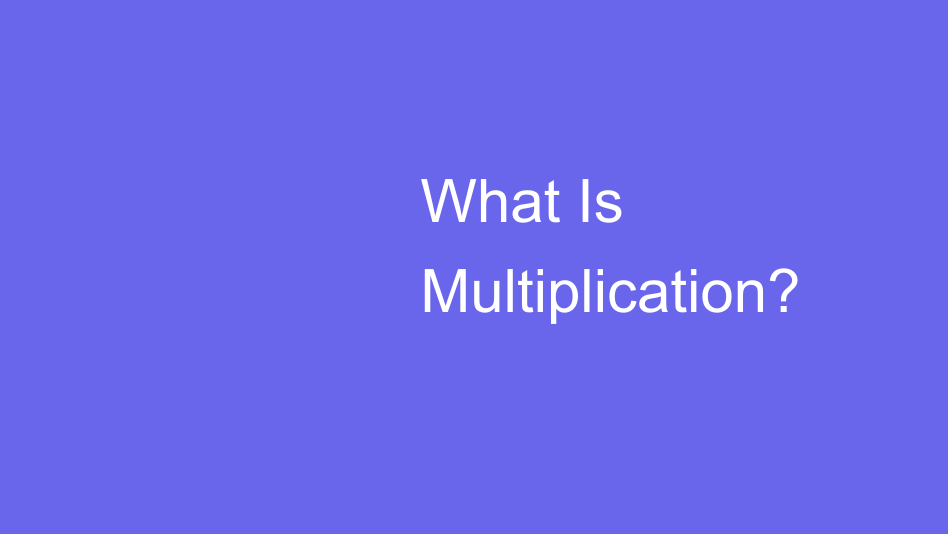 What Is Multiplication?